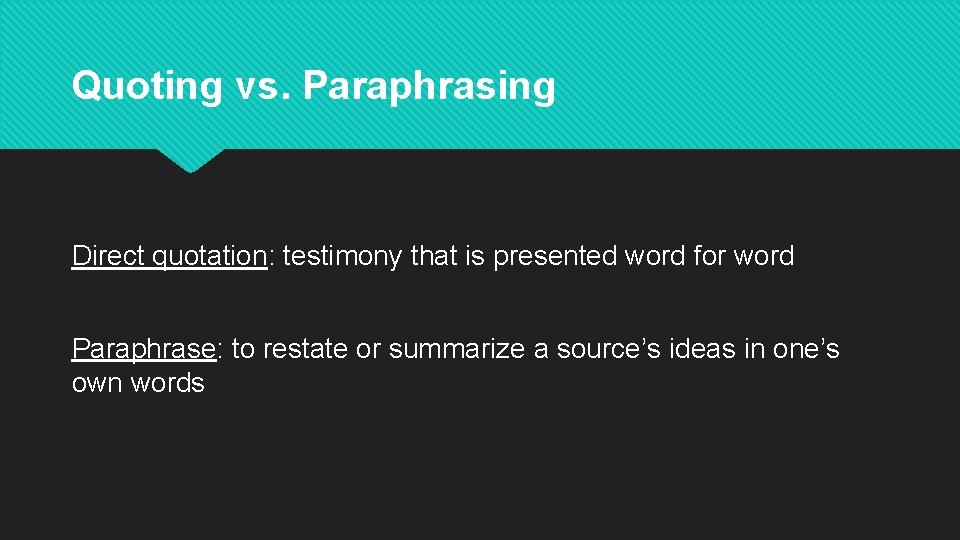 Quoting vs. Paraphrasing

Direct quotation: testimony that is presented word for word

Paraphrase: to restate or summarize a source’s ideas in one’s own words